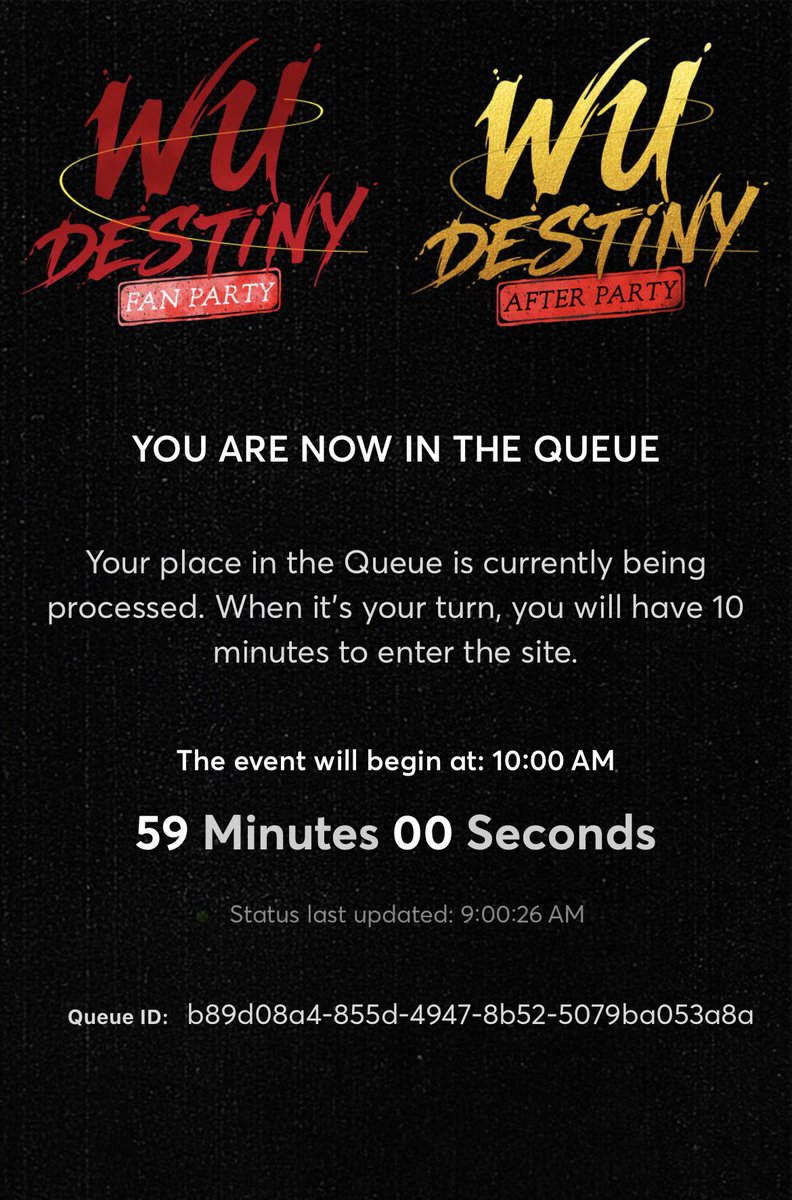 WU DESTINY
FAN PARTY

WU DESTINY
AFTER PARTY

YOU ARE NOW IN THE QUEUE

Your place in the Queue is currently being processed. When it's your turn, you will have 10 minutes to enter the site.

The event will begin at: 10:00 AM

59 Minutes 00 Seconds

Status last updated: 9:00:26 AM

Queue ID: b89d08a4-855d-4947-8b52-5079ba053a8a